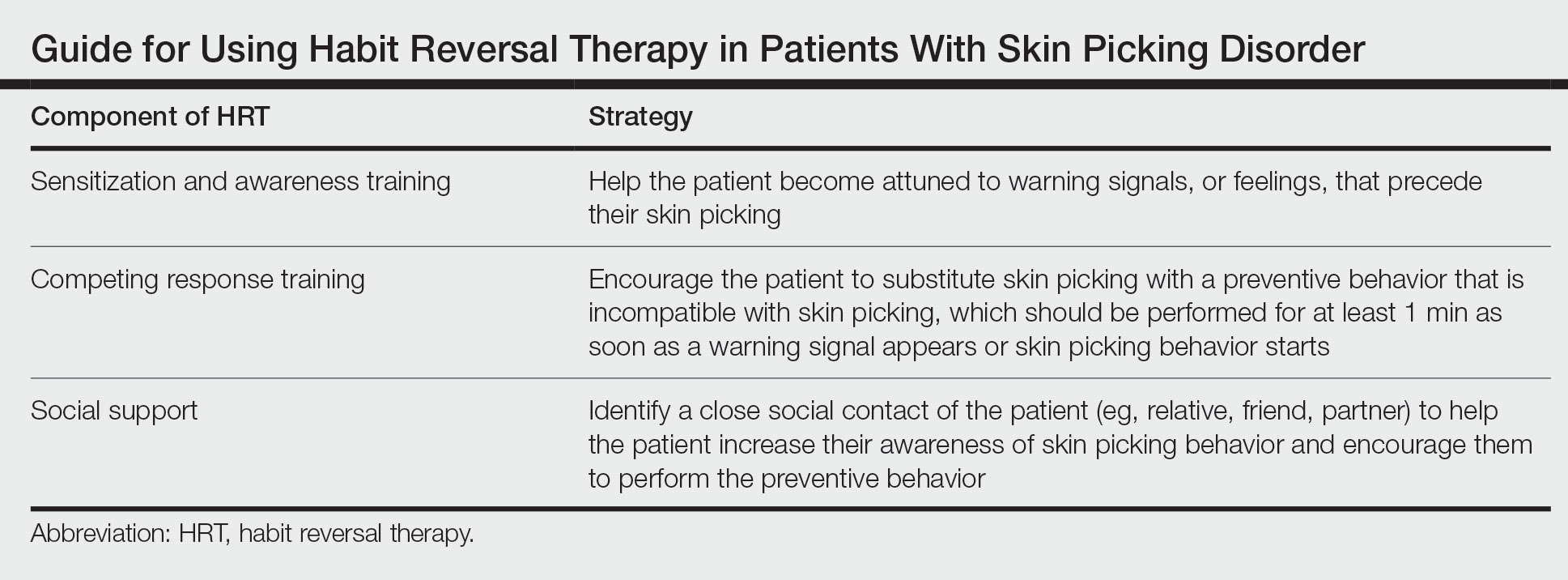 Guide for Using Habit Reversal Therapy in Patients With Skin Picking Disorder

| Component of HRT | Strategy |
|---|---|
| Sensitization and awareness training | Help the patient become attuned to warning signals, or feelings, that precede their skin picking |
| Competing response training | Encourage the patient to substitute skin picking with a preventive behavior that is incompatible with skin picking, which should be performed for at least 1 min as soon as a warning signal appears or skin picking behavior starts |
| Social support | Identify a close social contact of the patient (eg, relative, friend, partner) to help the patient increase their awareness of skin picking behavior and encourage them to perform the preventive behavior |

Abbreviation: HRT, habit reversal therapy.